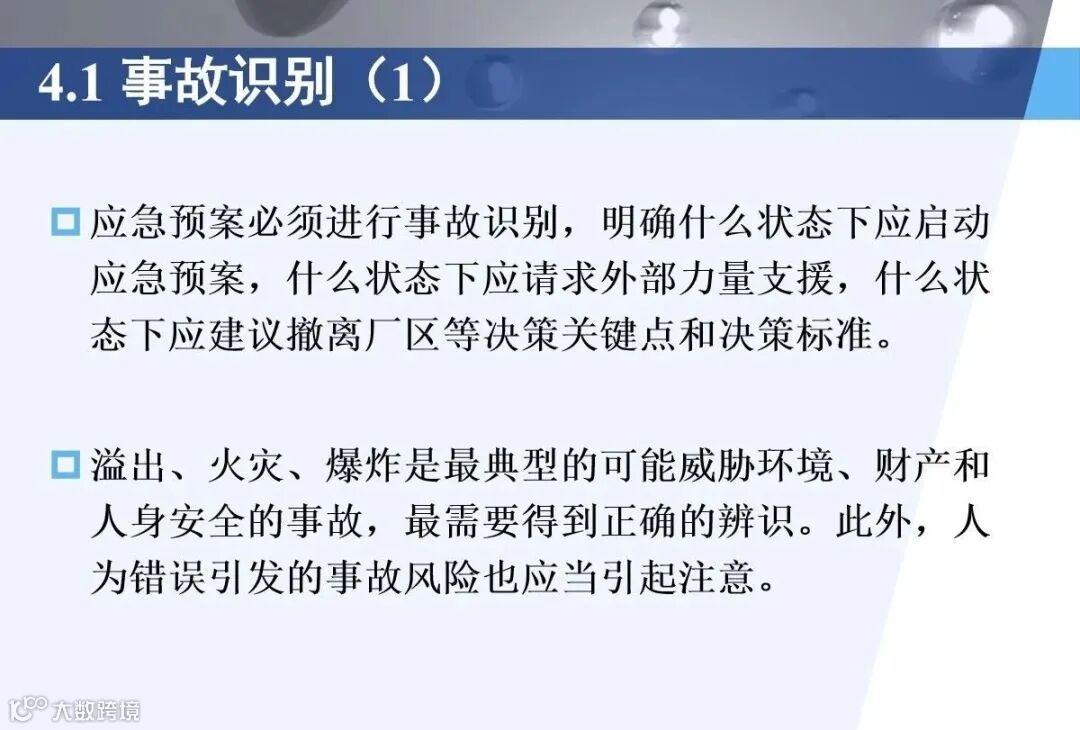 4.1 事故识别（1）

应急预案必须进行事故识别，明确什么状态下应启动应急预案，什么状态下应请求外部力量支援，什么状态下应建议撤离厂区等决策关键点和决策标准。

溢出、火灾、爆炸是最典型的可能威胁环境、财产和人身安全的事故，最需要得到正确的辨识。此外，人为错误引发的事故风险也应当引起注意。

大数跨境